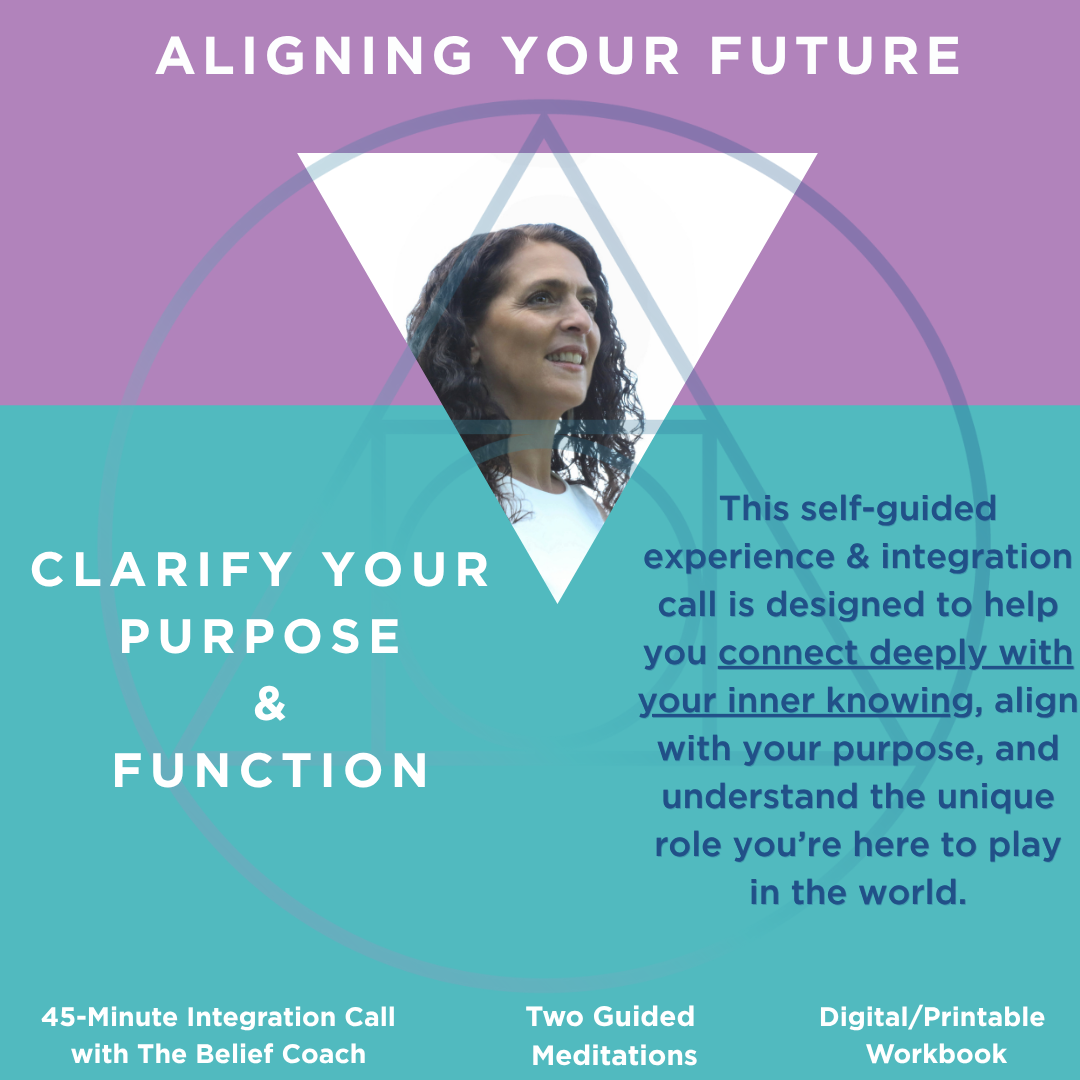 ALIGNING YOUR FUTURE

CLARIFY YOUR PURPOSE & FUNCTION

This self-guided experience & integration call is designed to help you connect deeply with your inner knowing, align with your purpose, and understand the unique role you're here to play in the world.

45-Minute Integration Call with The Belief Coach

Two Guided Meditations

Digital/Printable Workbook